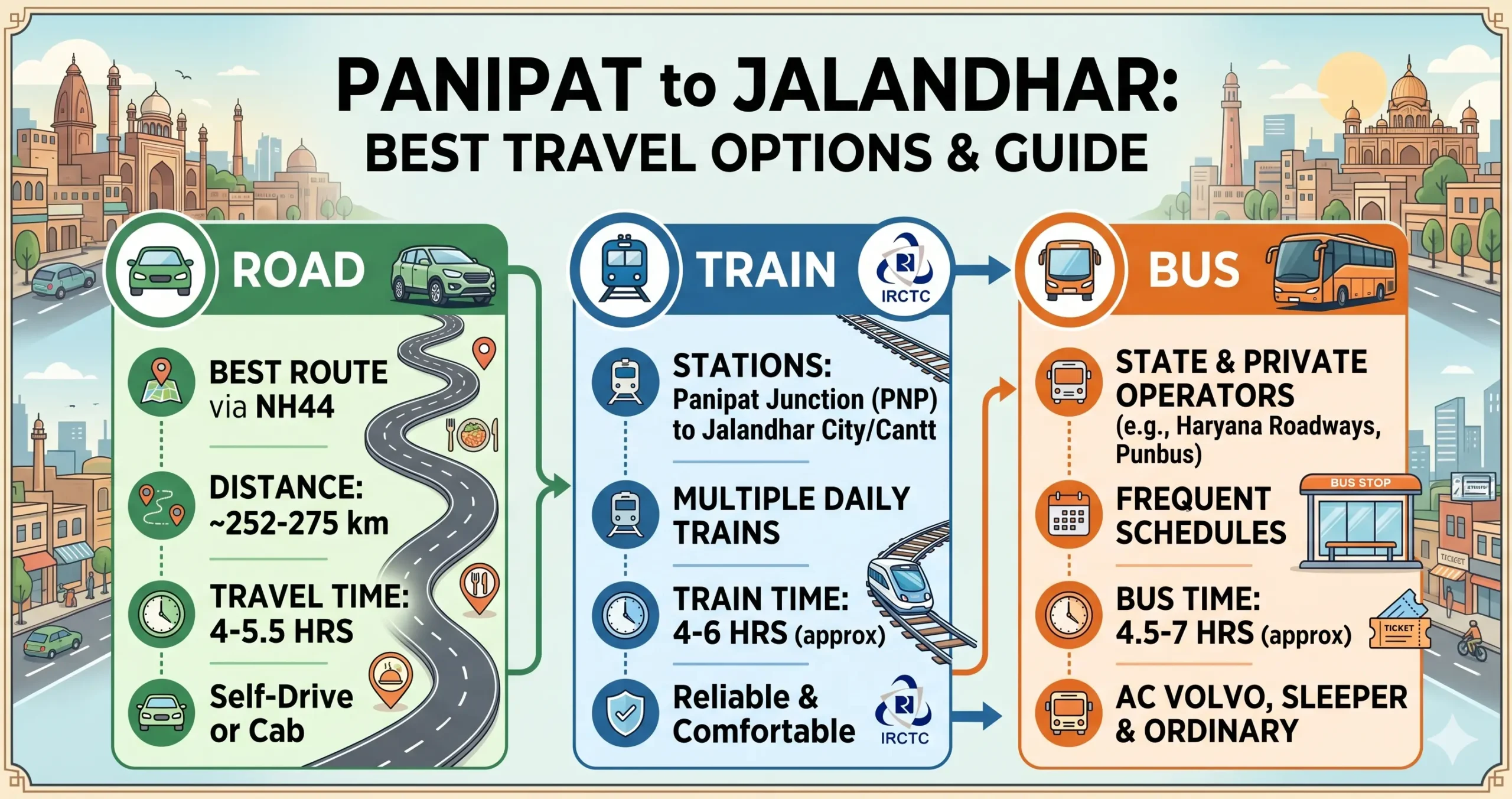 PANIPAT to JALANDHAR:
BEST TRAVEL OPTIONS & GUIDE

ROAD

BEST ROUTE via NH44

DISTANCE: ~252-275 km

TRAVEL TIME: 4-5.5 HRS

Self-Drive or Cab

TRAIN

IRCTC

STATIONS: Panipat Junction (PNP) to Jalandhar City/Cantt

MULTIPLE DAILY TRAINS

TRAIN TIME: 4-6 HRS (approx)

Reliable & Comfortable

IRCTC

BUS

STATE & PRIVATE OPERATORS (e.g., Haryana Roadways, Punbus)

FREQUENT SCHEDULES

BUS STOP

BUS TIME: 4.5-7 HRS (approx)

TICKET

AC VOLVO, SLEEPER & ORDINARY

TICKET